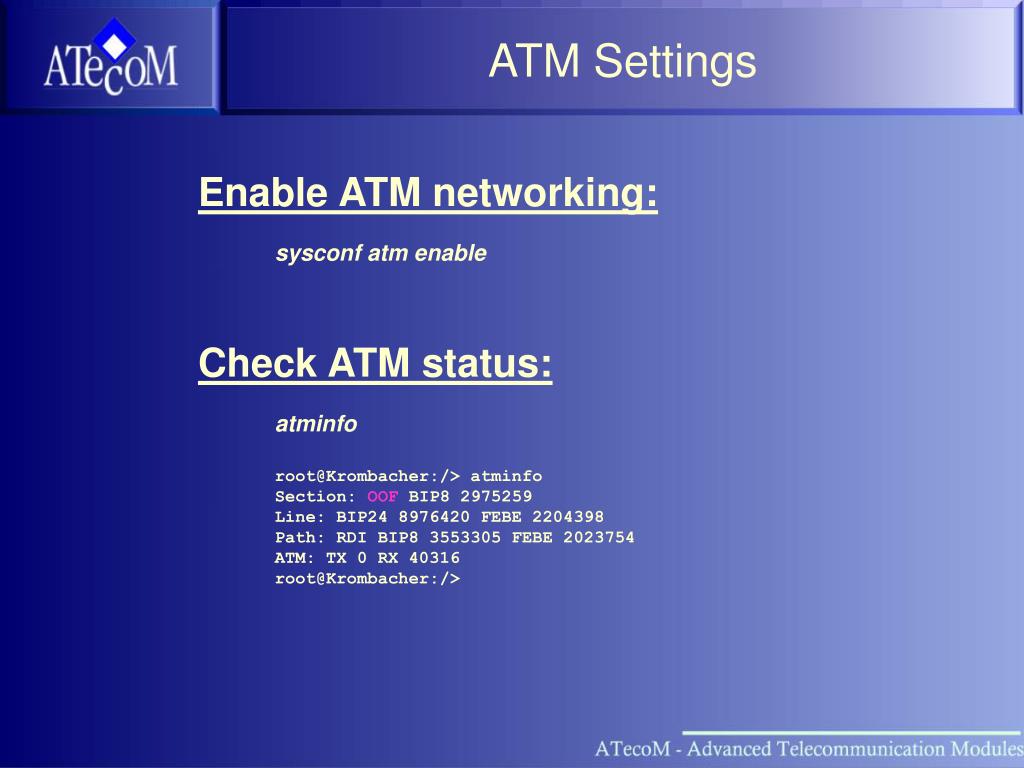 ATecoM

ATM Settings

Enable ATM networking:

sysconf atm enable

Check ATM status:

atminfo

root@Krombacher:/> atminfo
Section: OOF BIP8 2975259
Line: BIP24 8976420 FEBE 2204398
Path: RDI BIP8 3553305 FEBE 2023754
ATM: TX 0 RX 40316
root@Krombacher:/>

ATecoM - Advanced Telecommunication Modules